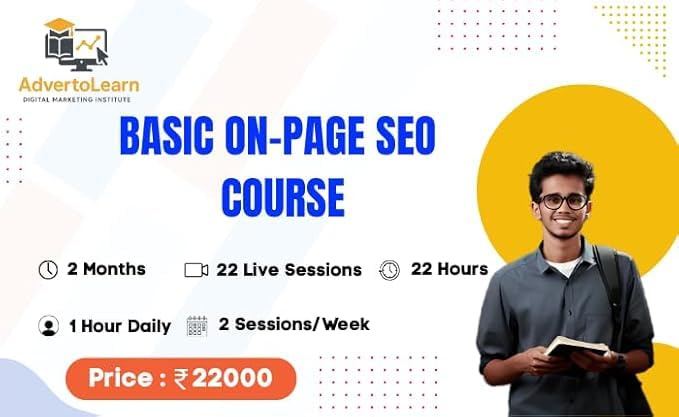 AdvertoLearn
DIGITAL MARKETING INSTITUTE

BASIC ON-PAGE SEO COURSE

2 Months
22 Live Sessions
22 Hours
1 Hour Daily
2 Sessions/Week

Price : ₹22000